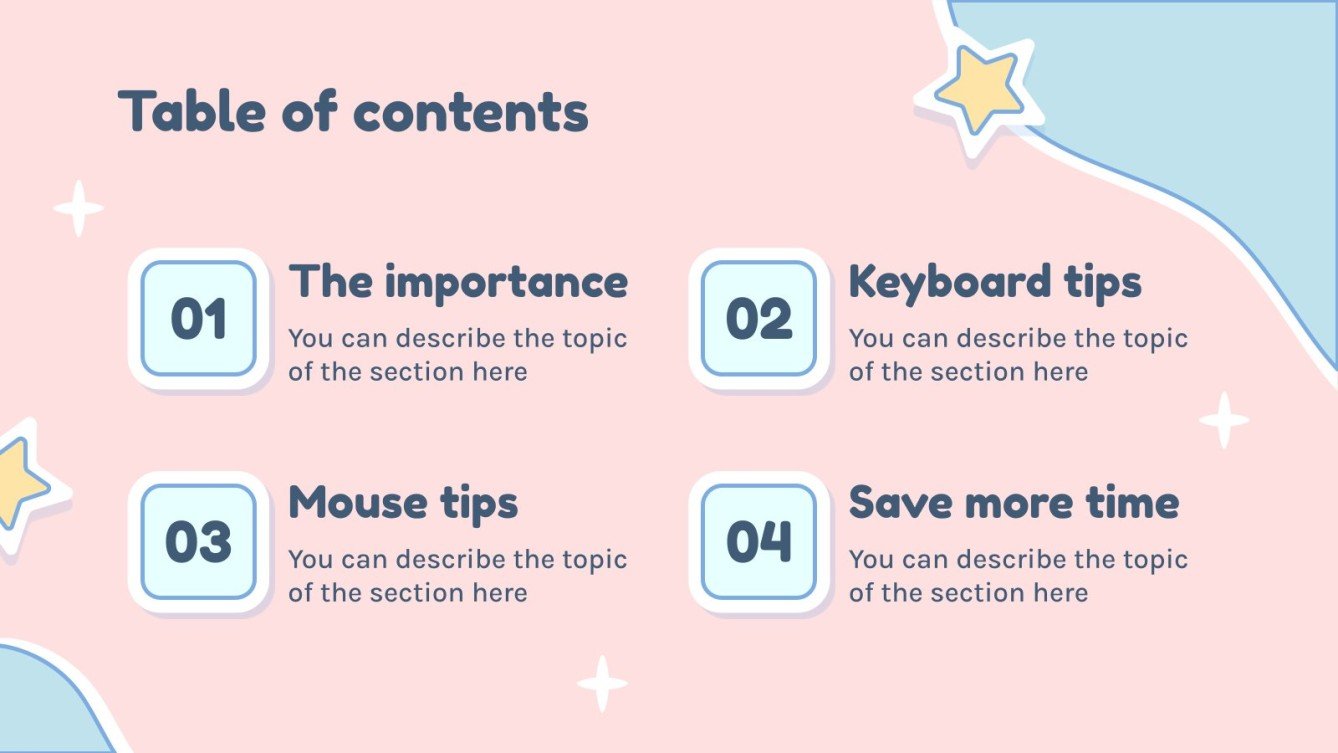 Table of contents

01

The importance

You can describe the topic of the section here

02

Keyboard tips

You can describe the topic of the section here

03

Mouse tips

You can describe the topic of the section here

04

Save more time

You can describe the topic of the section here